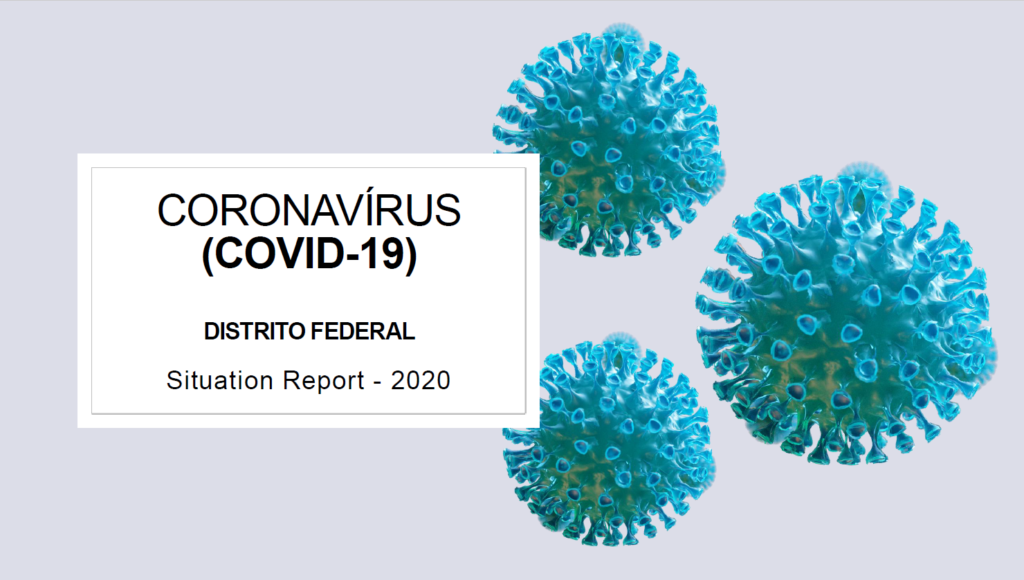 CORONAVÍRUS
(COVID-19)

DISTRITO FEDERAL

Situation Report - 2020